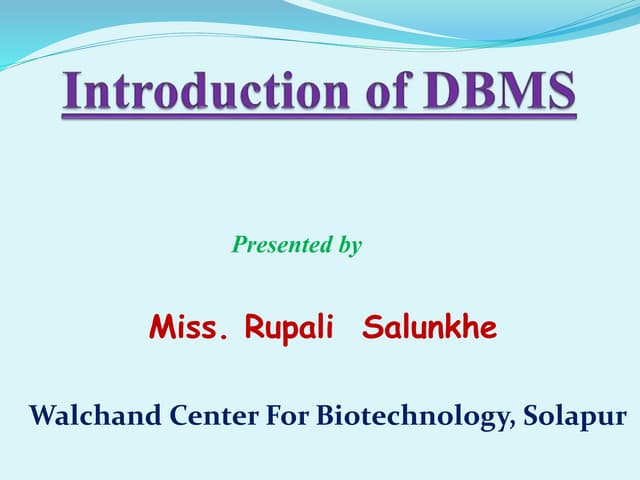 Introduction of DBMS

Presented by

Miss. Rupali Salunkhe

Walchand Center For Biotechnology, Solapur